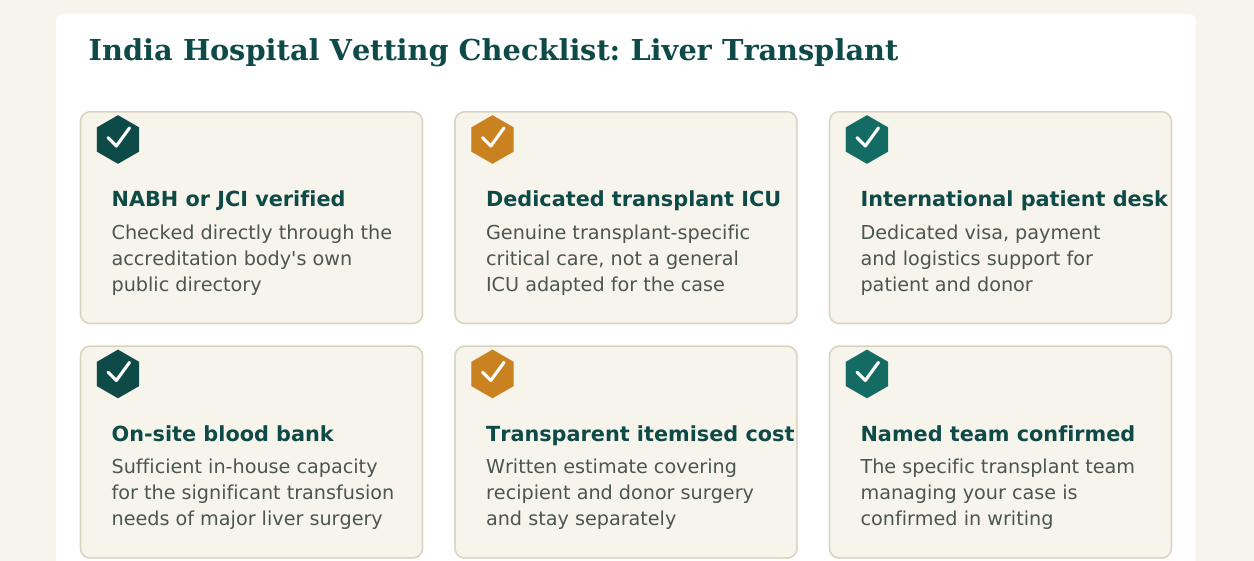 India Hospital Vetting Checklist: Liver Transplant

NABH or JCI verified
Checked directly through the accreditation body's own public directory

Dedicated transplant ICU
Genuine transplant-specific critical care, not a general ICU adapted for the case

International patient desk
Dedicated visa, payment and logistics support for patient and donor

On-site blood bank
Sufficient in-house capacity for the significant transfusion needs of major liver surgery

Transparent itemised cost
Written estimate covering recipient and donor surgery and stay separately

Named team confirmed
The specific transplant team managing your case is confirmed in writing